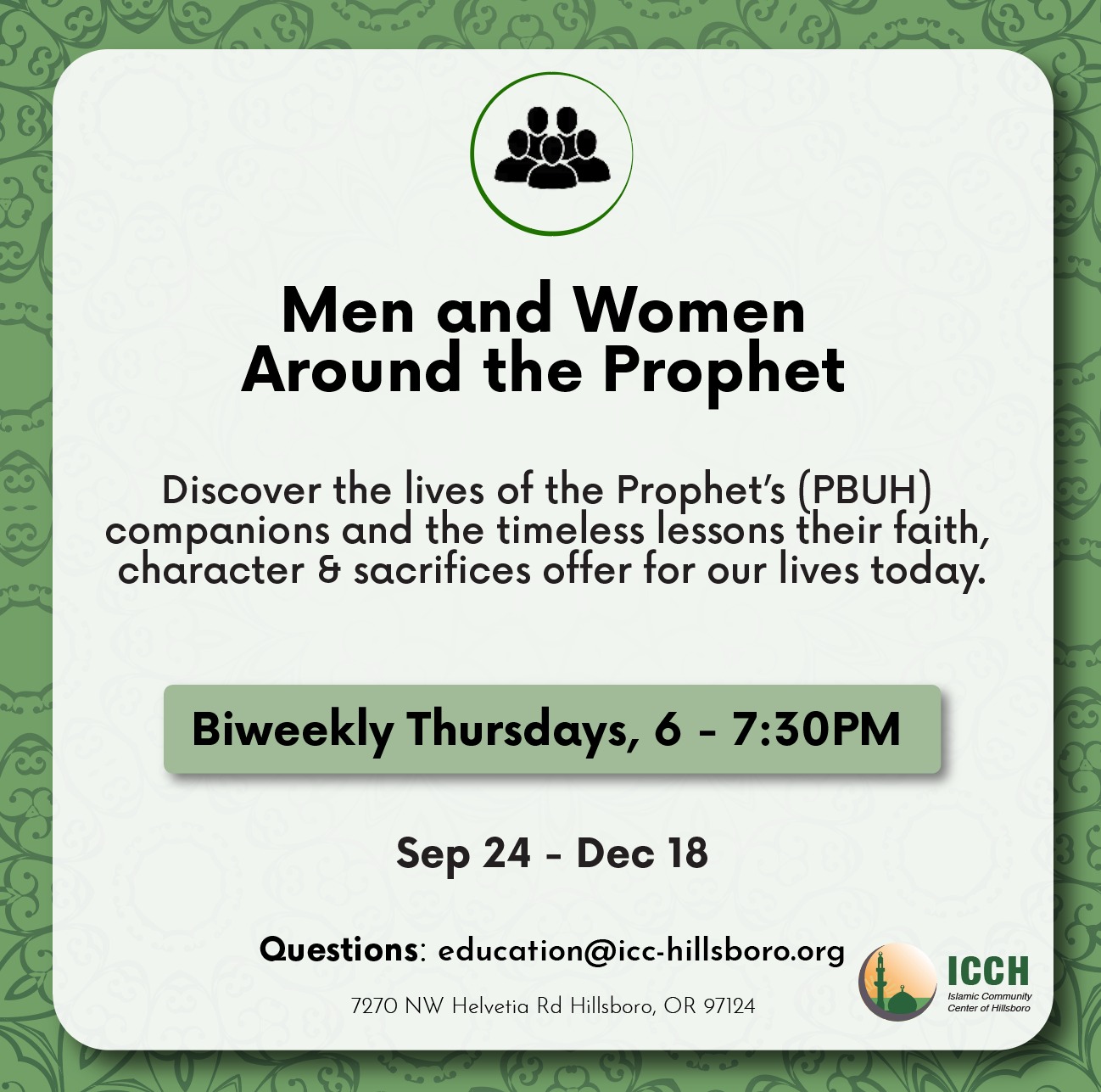 Men and Women Around the Prophet

Discover the lives of the Prophet's (PBUH) companions and the timeless lessons their faith, character & sacrifices offer for our lives today.

Biweekly Thursdays, 6 - 7:30PM

Sep 24 - Dec 18

Questions: education@icc-hillsboro.org

7270 NW Helvetia Rd Hillsboro, OR 97124

ICCH
Islamic Community Center of Hillsboro